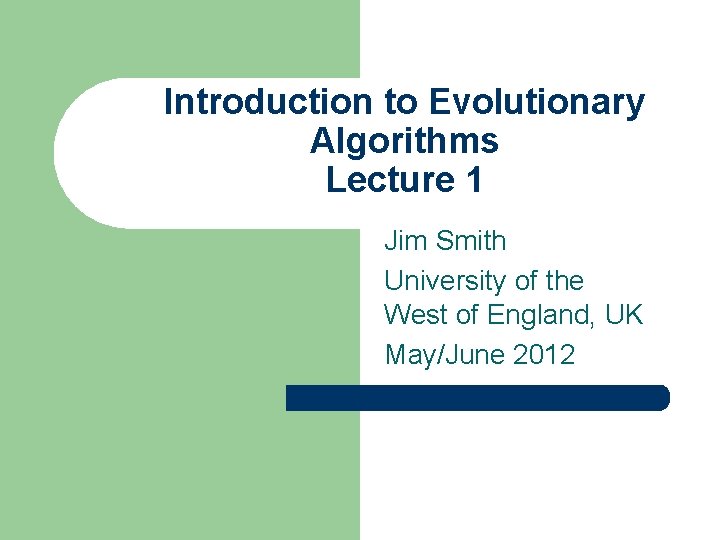 Introduction to Evolutionary Algorithms
Lecture 1

Jim Smith

University of the West of England, UK

May/June 2012